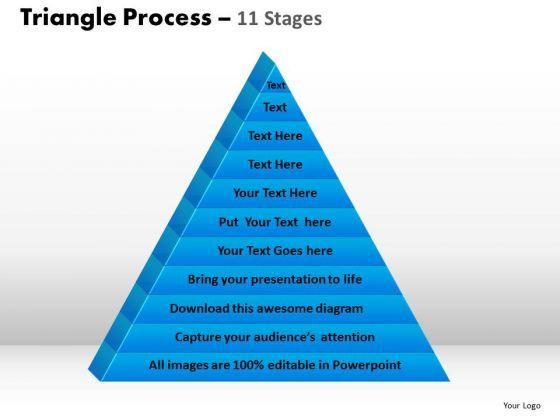 Triangle Process – 11 Stages

Text

Text

Text Here

Text Here

Your Text Here

Put Your Text here

Your Text Goes here

Bring your presentation to life

Download this awesome diagram

Capture your audience's attention

All images are 100% editable in Powerpoint

Your Logo